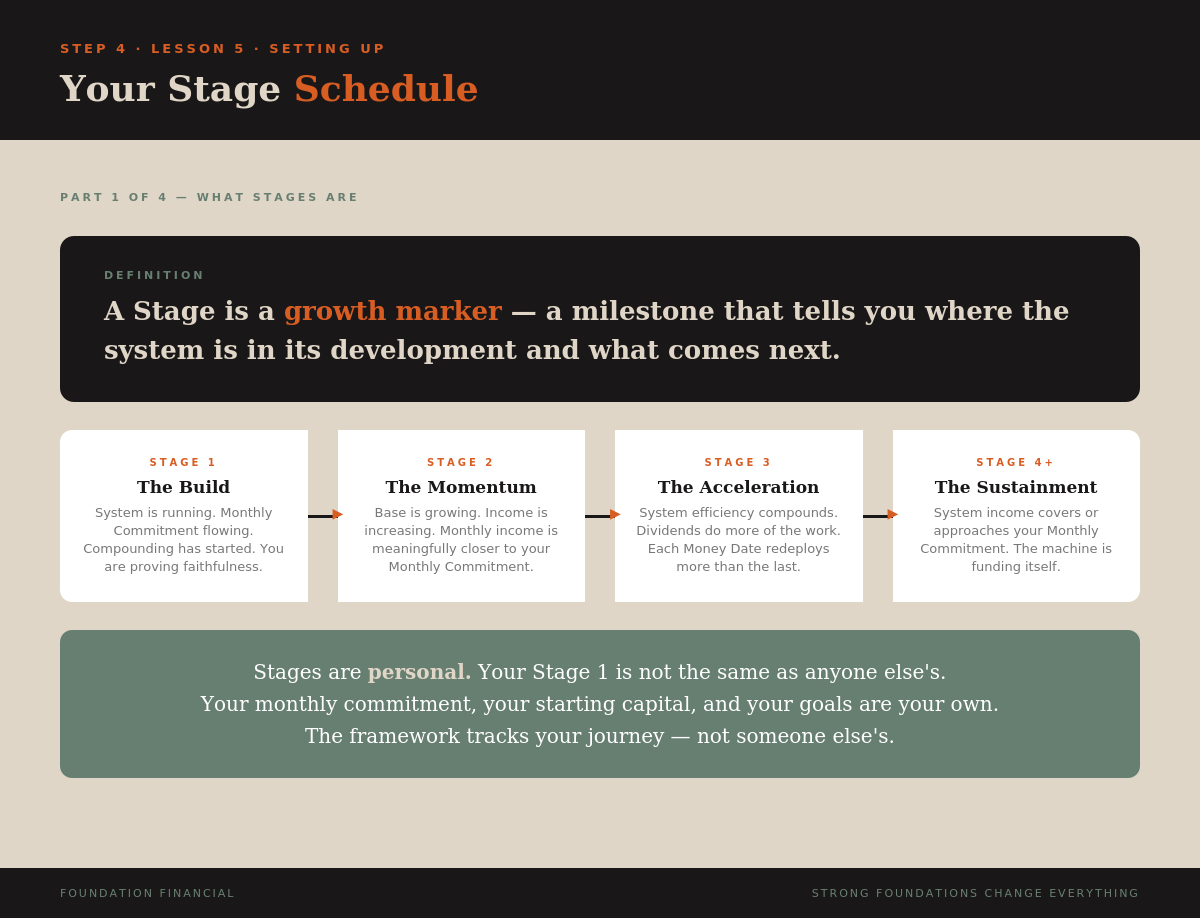 STEP 4 · LESSON 5 · SETTING UP

Your Stage Schedule

PART 1 OF 4 — WHAT STAGES ARE

DEFINITION

A Stage is a growth marker — a milestone that tells you where the system is in its development and what comes next.

STAGE 1
The Build
System is running. Monthly Commitment flowing. Compounding has started. You are proving faithfulness.

STAGE 2
The Momentum
Base is growing. Income is increasing. Monthly income is meaningfully closer to your Monthly Commitment.

STAGE 3
The Acceleration
System efficiency compounds. Dividends do more of the work. Each Money Date redeploys more than the last.

STAGE 4+
The Sustainment
System income covers or approaches your Monthly Commitment. The machine is funding itself.

Stages are personal. Your Stage 1 is not the same as anyone else's.
Your monthly commitment, your starting capital, and your goals are your own.
The framework tracks your journey — not someone else's.

FOUNDATION FINANCIAL

STRONG FOUNDATIONS CHANGE EVERYTHING